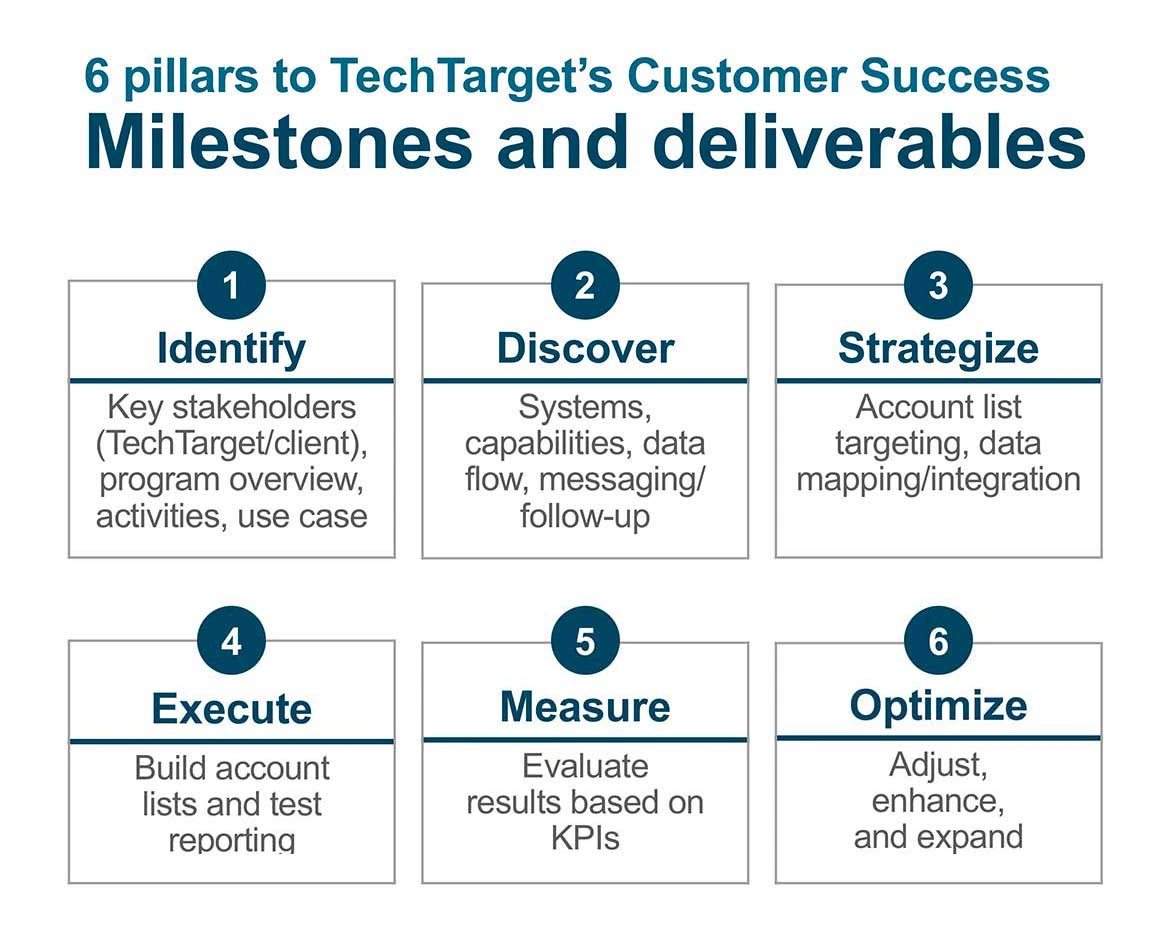 6 pillars to TechTarget's Customer Success
Milestones and deliverables

1
Identify
Key stakeholders (TechTarget/client), program overview, activities, use case

2
Discover
Systems, capabilities, data flow, messaging/ follow-up

3
Strategize
Account list targeting, data mapping/integration

4
Execute
Build account lists and test reporting

5
Measure
Evaluate results based on KPIs

6
Optimize
Adjust, enhance, and expand